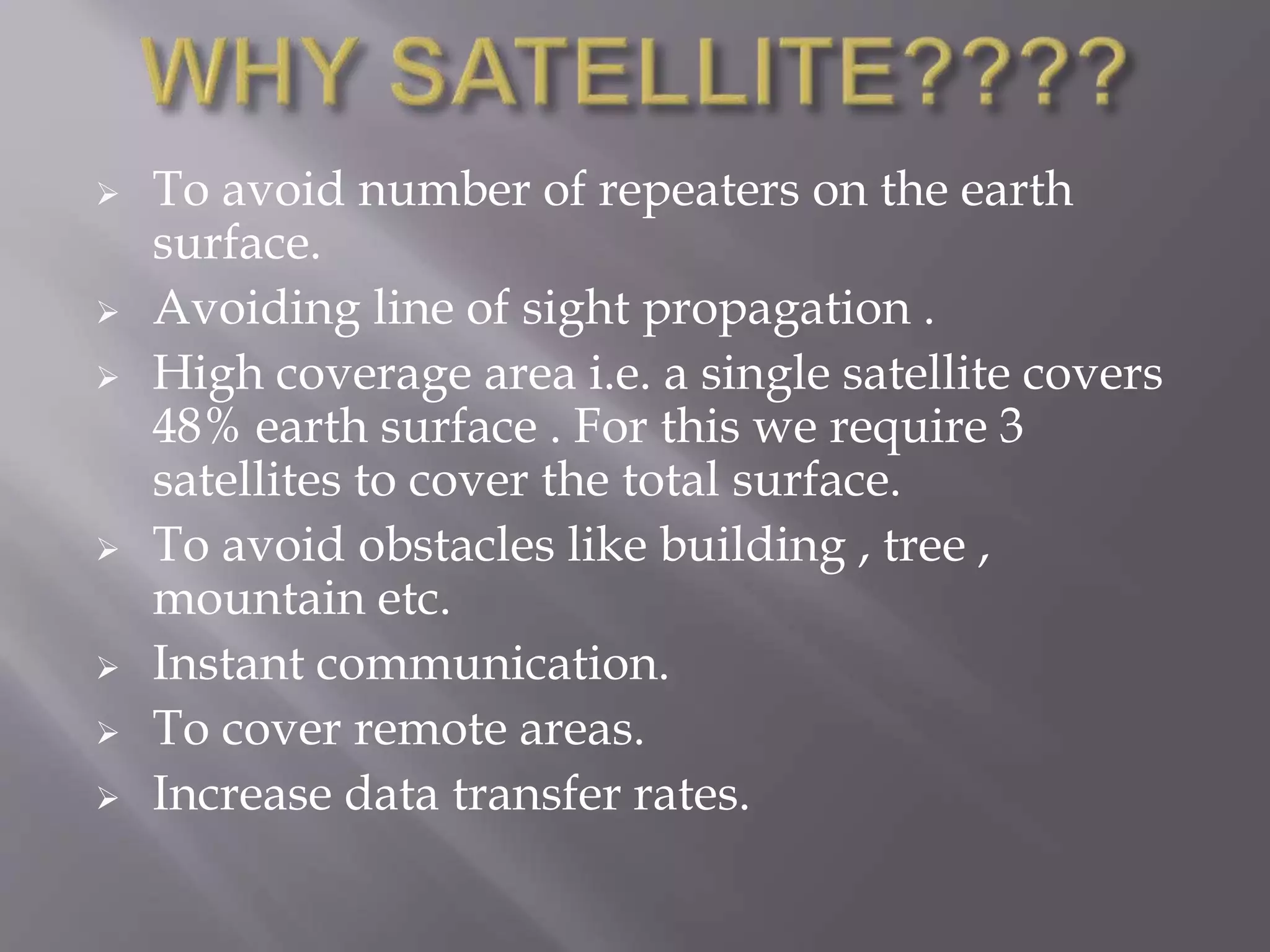 WHY SATELLITE????

➢ To avoid number of repeaters on the earth surface.
➢ Avoiding line of sight propagation .
➢ High coverage area i.e. a single satellite covers 48% earth surface . For this we require 3 satellites to cover the total surface.
➢ To avoid obstacles like building , tree , mountain etc.
➢ Instant communication.
➢ To cover remote areas.
➢ Increase data transfer rates.